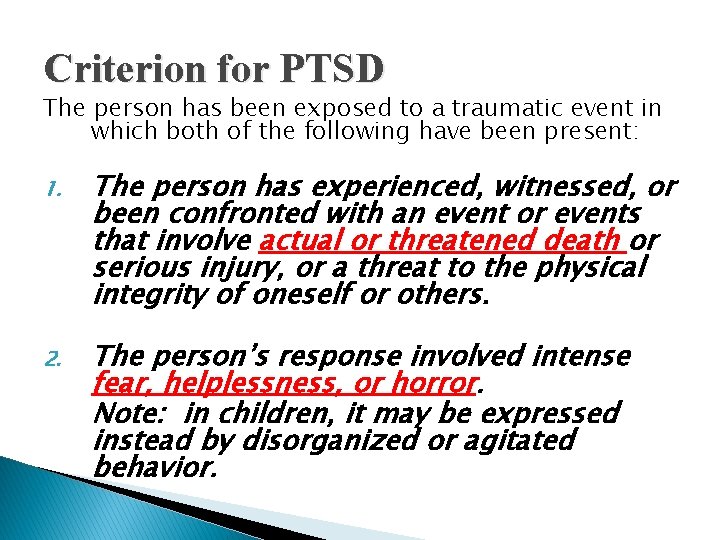 Criterion for PTSD

The person has been exposed to a traumatic event in which both of the following have been present:

1. The person has experienced, witnessed, or been confronted with an event or events that involve actual or threatened death or serious injury, or a threat to the physical integrity of oneself or others.

2. The person's response involved intense fear, helplessness, or horror.
Note: in children, it may be expressed instead by disorganized or agitated behavior.